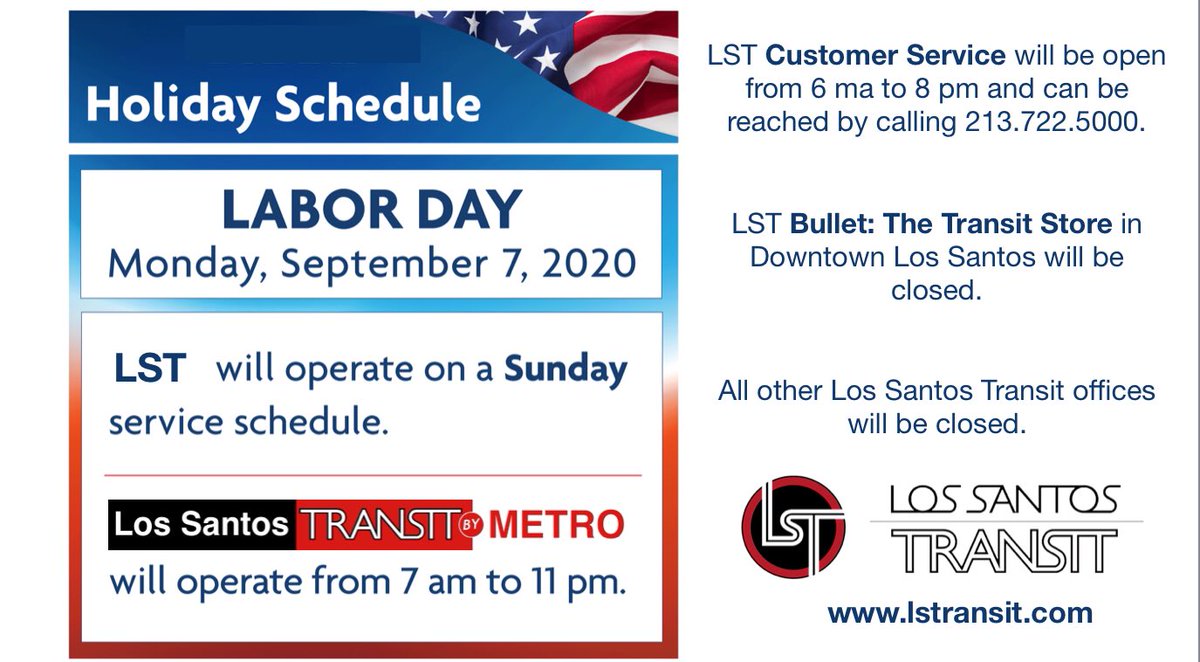 Holiday Schedule

LABOR DAY
Monday, September 7, 2020

LST will operate on a Sunday service schedule.

Los Santos TRANSIT BY METRO will operate from 7 am to 11 pm.

LST Customer Service will be open from 6 ma to 8 pm and can be reached by calling 213.722.5000.

LST Bullet: The Transit Store in Downtown Los Santos will be closed.

All other Los Santos Transit offices will be closed.

LST

LOS SANTOS TRANSIT

www.lstransit.com